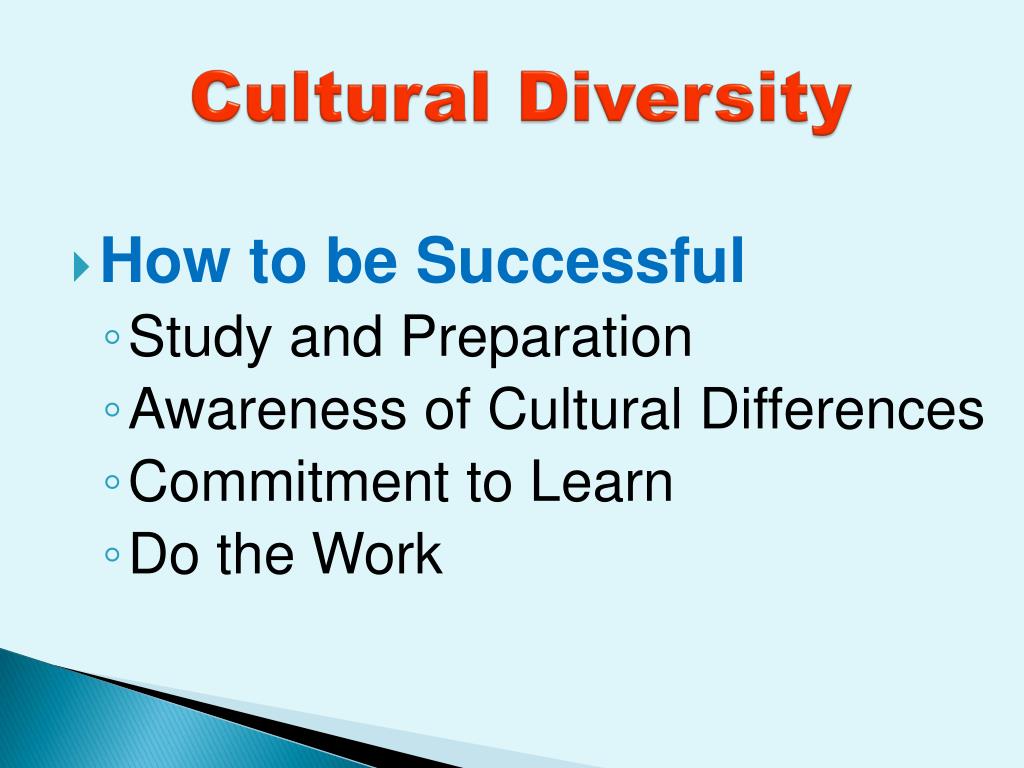 Cultural Diversity

How to be Successful
Study and Preparation
Awareness of Cultural Differences
Commitment to Learn
Do the Work